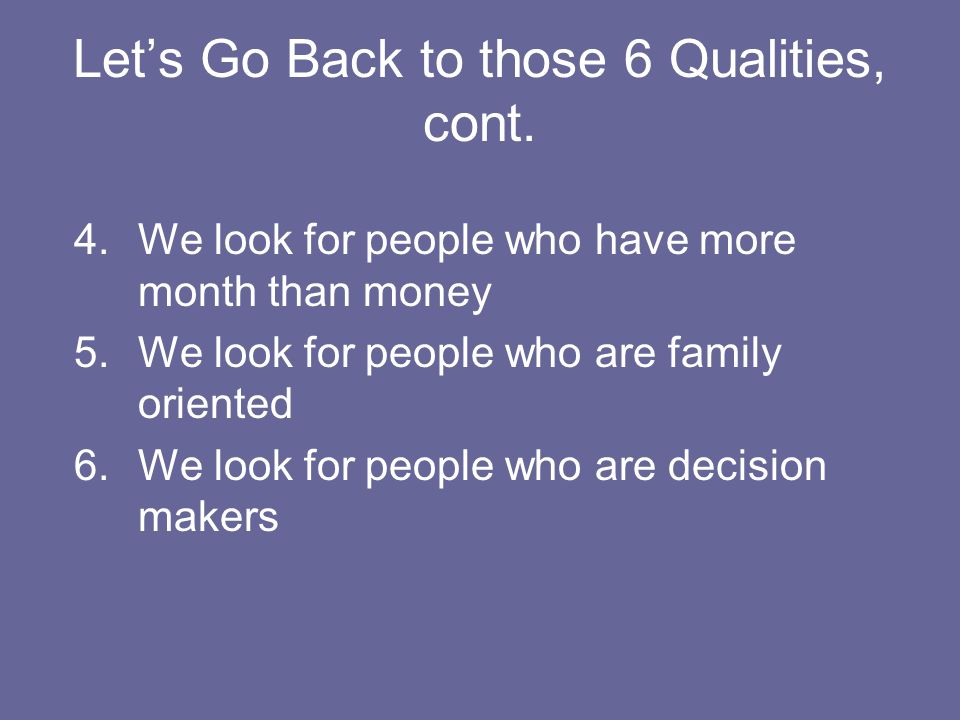 Let’s Go Back to those 6 Qualities, cont.

4. We look for people who have more month than money
5. We look for people who are family oriented
6. We look for people who are decision makers